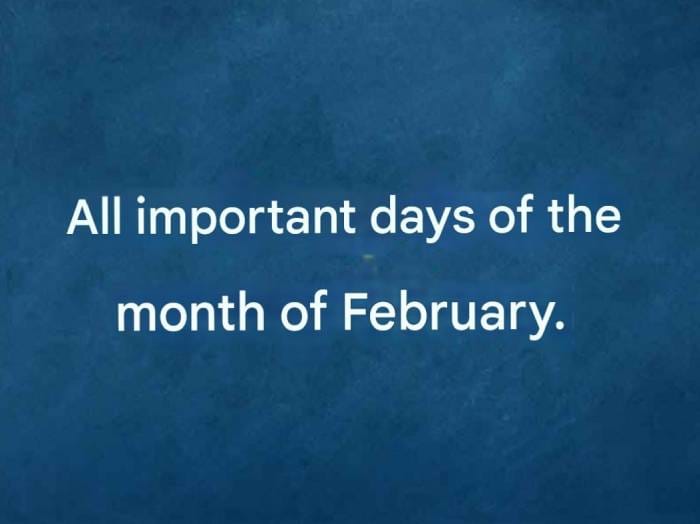 All important days of the month of February.